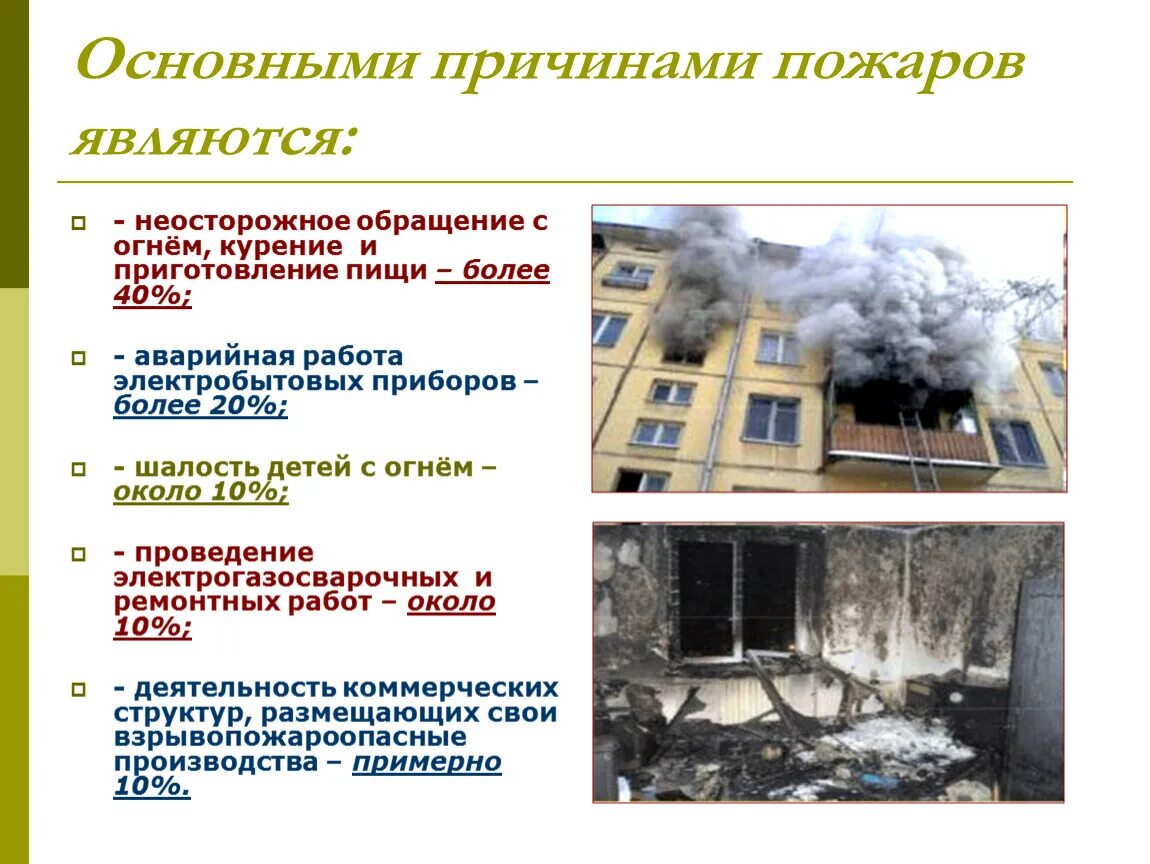 Основными причинами пожаров являются:

- неосторожное обращение с огнём, курение и приготовление пищи – более 40%;

- аварийная работа электробытовых приборов – более 20%;

- шалость детей с огнём – около 10%;

- проведение электрогазосварочных и ремонтных работ – около 10%;

- деятельность коммерческих структур, размещающих свои взрывопожароопасные производства – примерно 10%.